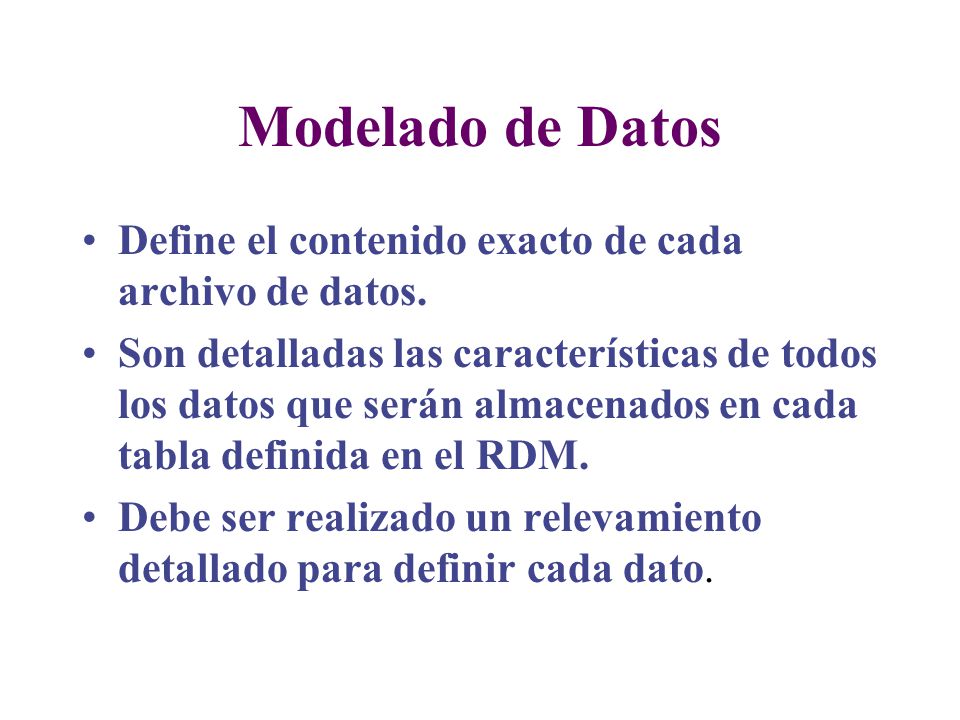 Modelado de Datos

• Define el contenido exacto de cada archivo de datos.

• Son detalladas las características de todos los datos que serán almacenados en cada tabla definida en el RDM.

• Debe ser realizado un relevamiento detallado para definir cada dato.